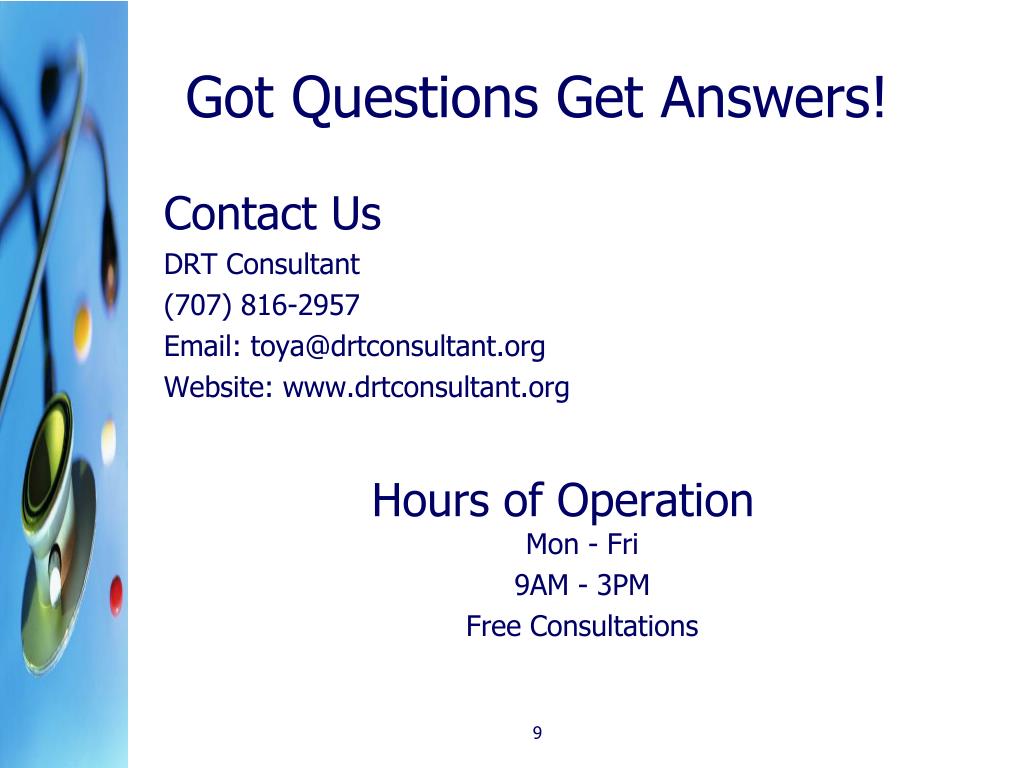 Got Questions Get Answers!

Contact Us
DRT Consultant
(707) 816-2957
Email: toya@drtconsultant.org
Website: www.drtconsultant.org

Hours of Operation
Mon - Fri
9AM - 3PM
Free Consultations

9